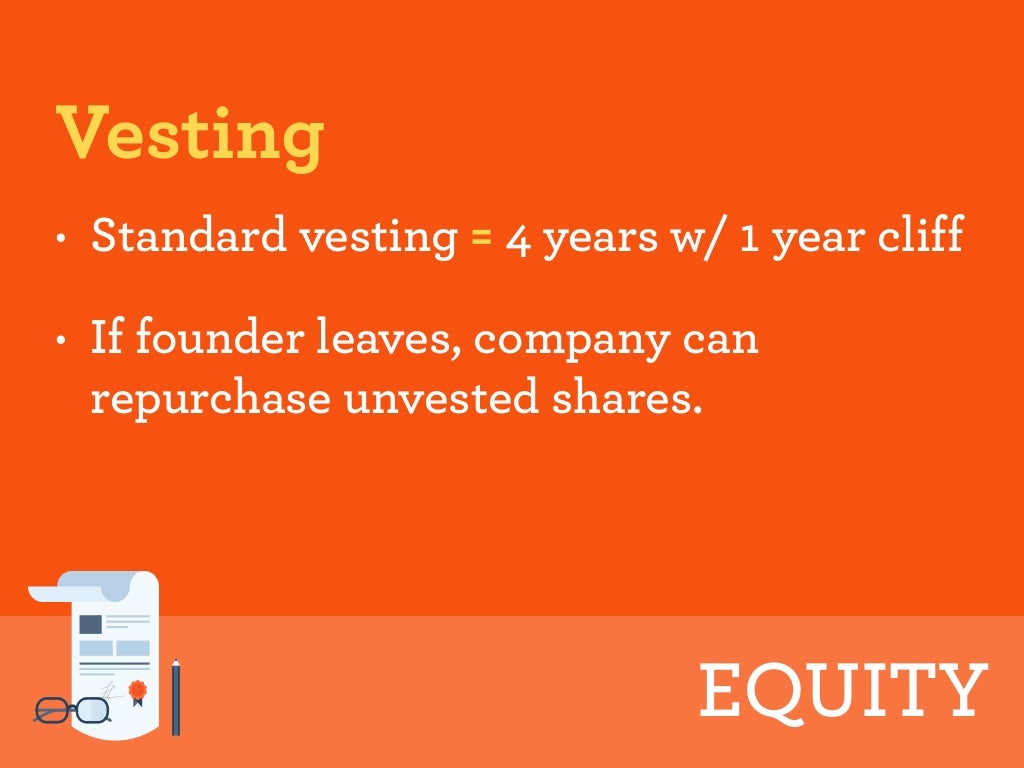 Vesting

• Standard vesting = 4 years w/ 1 year cliff

• If founder leaves, company can repurchase unvested shares.

EQUITY